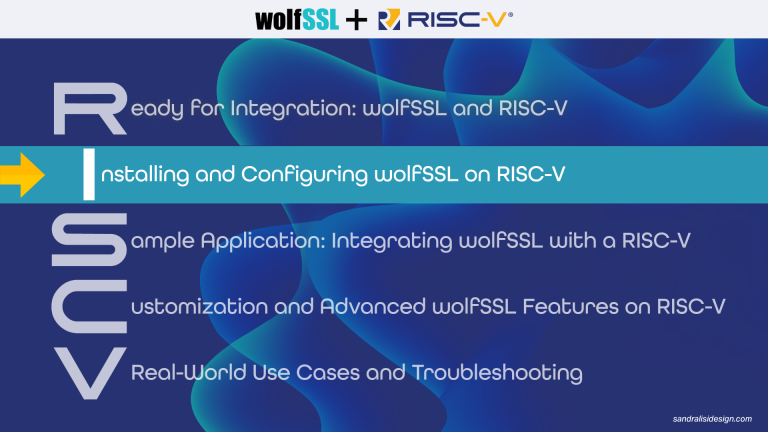 wolfSSL + RISC-V®

Ready for Integration: wolfSSL and RISC-V

Installing and Configuring wolfSSL on RISC-V

Sample Application: Integrating wolfSSL with a RISC-V

Customization and Advanced wolfSSL Features on RISC-V

V Real-World Use Cases and Troubleshooting

sandralisidesign.com